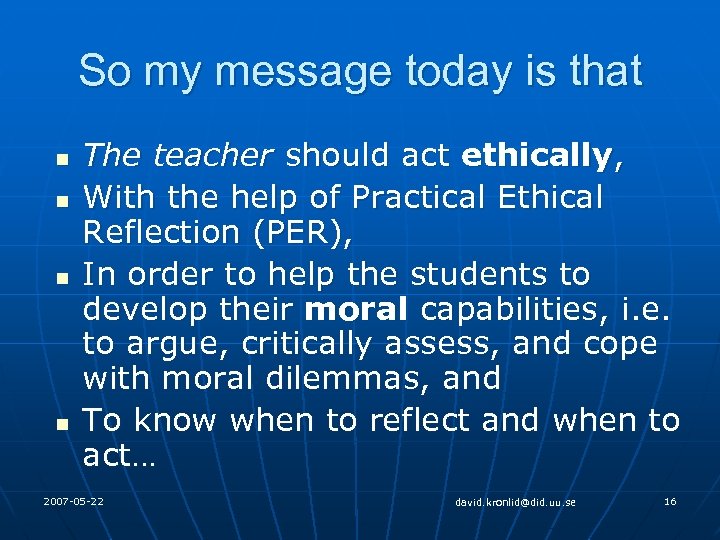 So my message today is that

- The teacher should act ethically,
- With the help of Practical Ethical Reflection (PER),
- In order to help the students to develop their moral capabilities, i.e. to argue, critically assess, and cope with moral dilemmas, and
- To know when to reflect and when to act…

2007-05-22

david.kronlid@did.uu.se

16